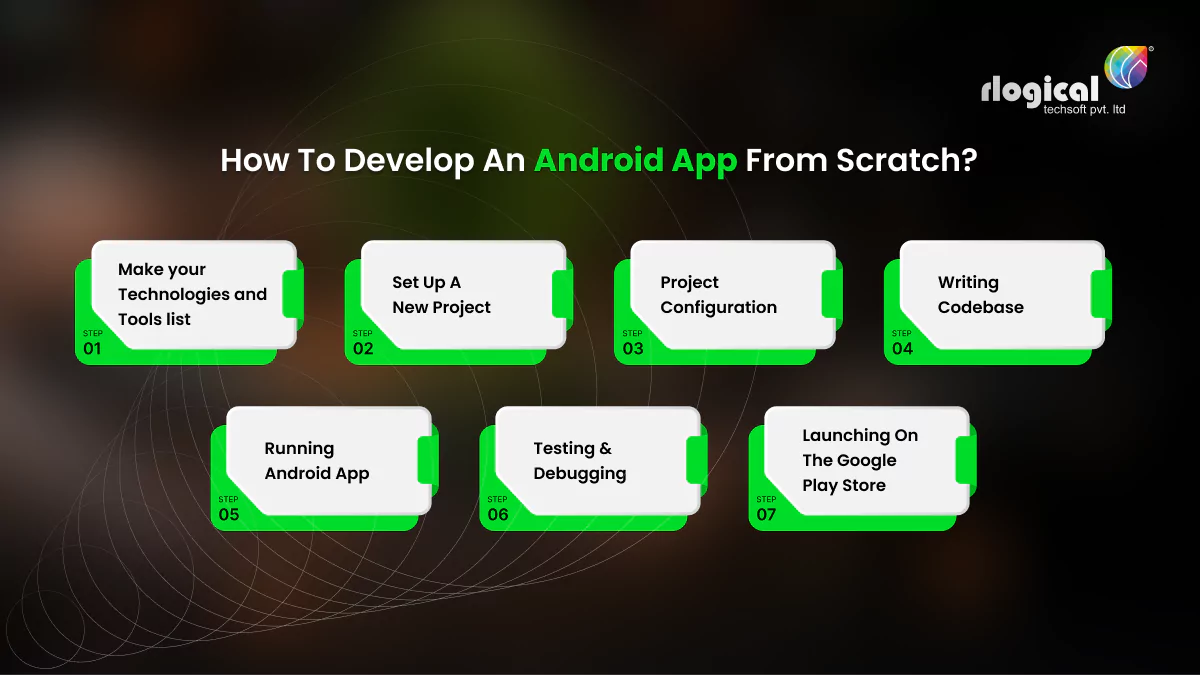 rlogical
techsoft pvt. ltd

How To Develop An Android App From Scratch?

Make your Technologies and Tools list
STEP
01

Set Up A New Project
STEP
02

Project Configuration
STEP
03

Writing Codebase
STEP
04

Running Android App
STEP
05

Testing & Debugging
STEP
06

Launching On The Google Play Store
STEP
07